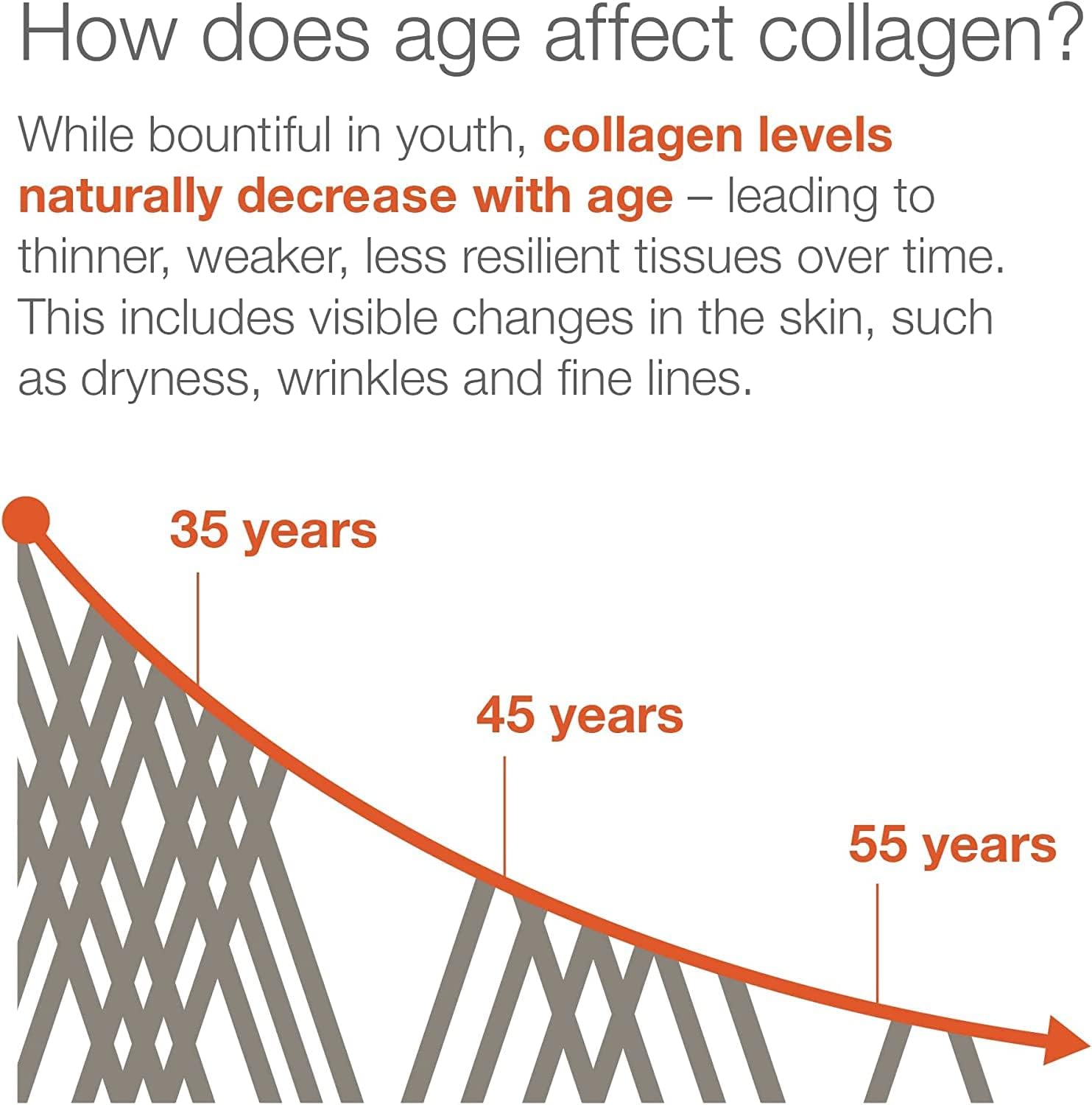 How does age affect collagen?

While bountiful in youth, collagen levels naturally decrease with age – leading to thinner, weaker, less resilient tissues over time. This includes visible changes in the skin, such as dryness, wrinkles and fine lines.

35 years

45 years

55 years